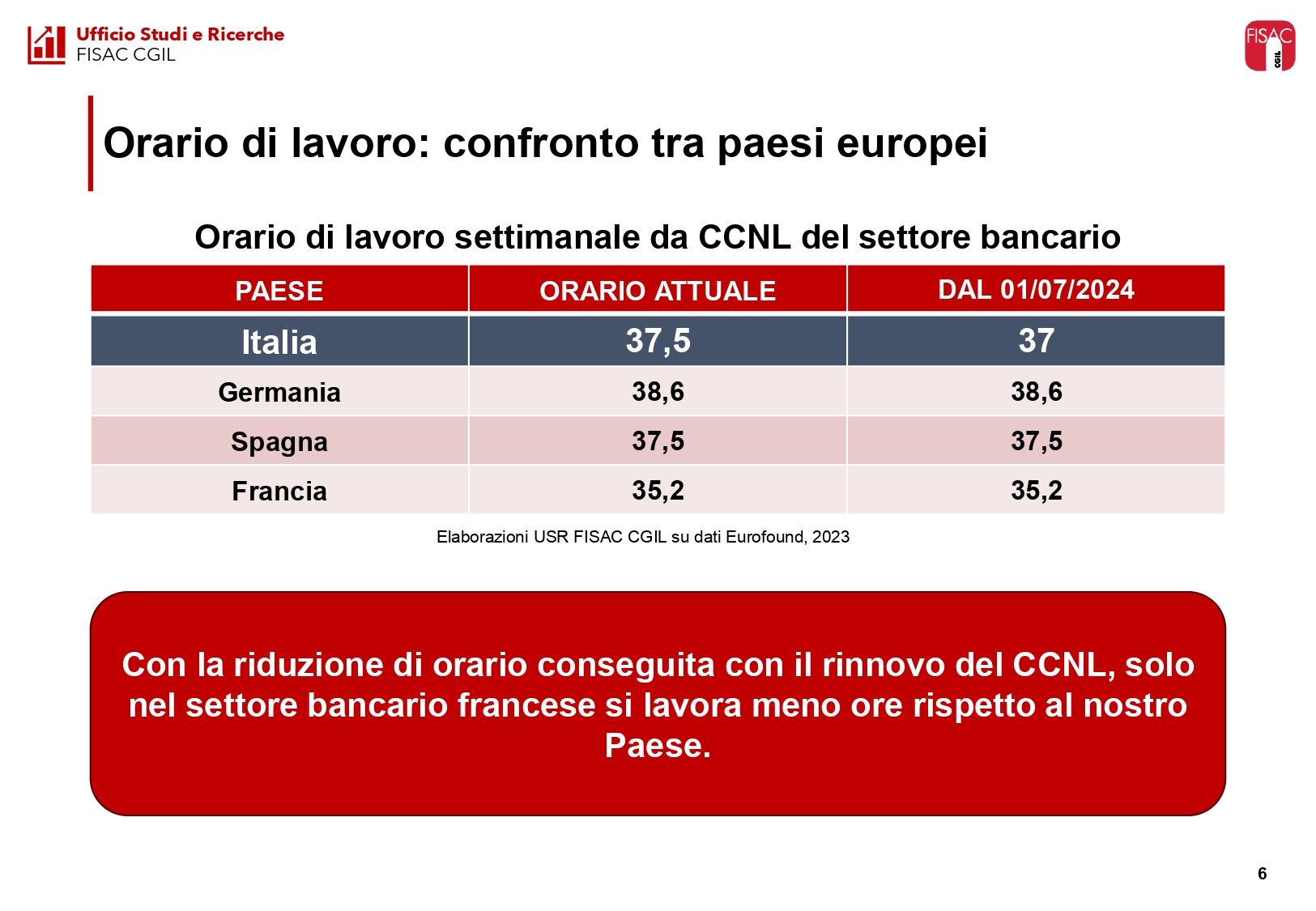 Ufficio Studi e Ricerche
FISAC CGIL

FISAC
CGIL

Orario di lavoro: confronto tra paesi europei

Orario di lavoro settimanale da CCNL del settore bancario

| PAESE | ORARIO ATTUALE | DAL 01/07/2024 |
|---|---|---|
| Italia | 37,5 | 37 |
| Germania | 38,6 | 38,6 |
| Spagna | 37,5 | 37,5 |
| Francia | 35,2 | 35,2 |

Elaborazioni USR FISAC CGIL su dati Eurofound, 2023

Con la riduzione di orario conseguita con il rinnovo del CCNL, solo nel settore bancario francese si lavora meno ore rispetto al nostro Paese.

6